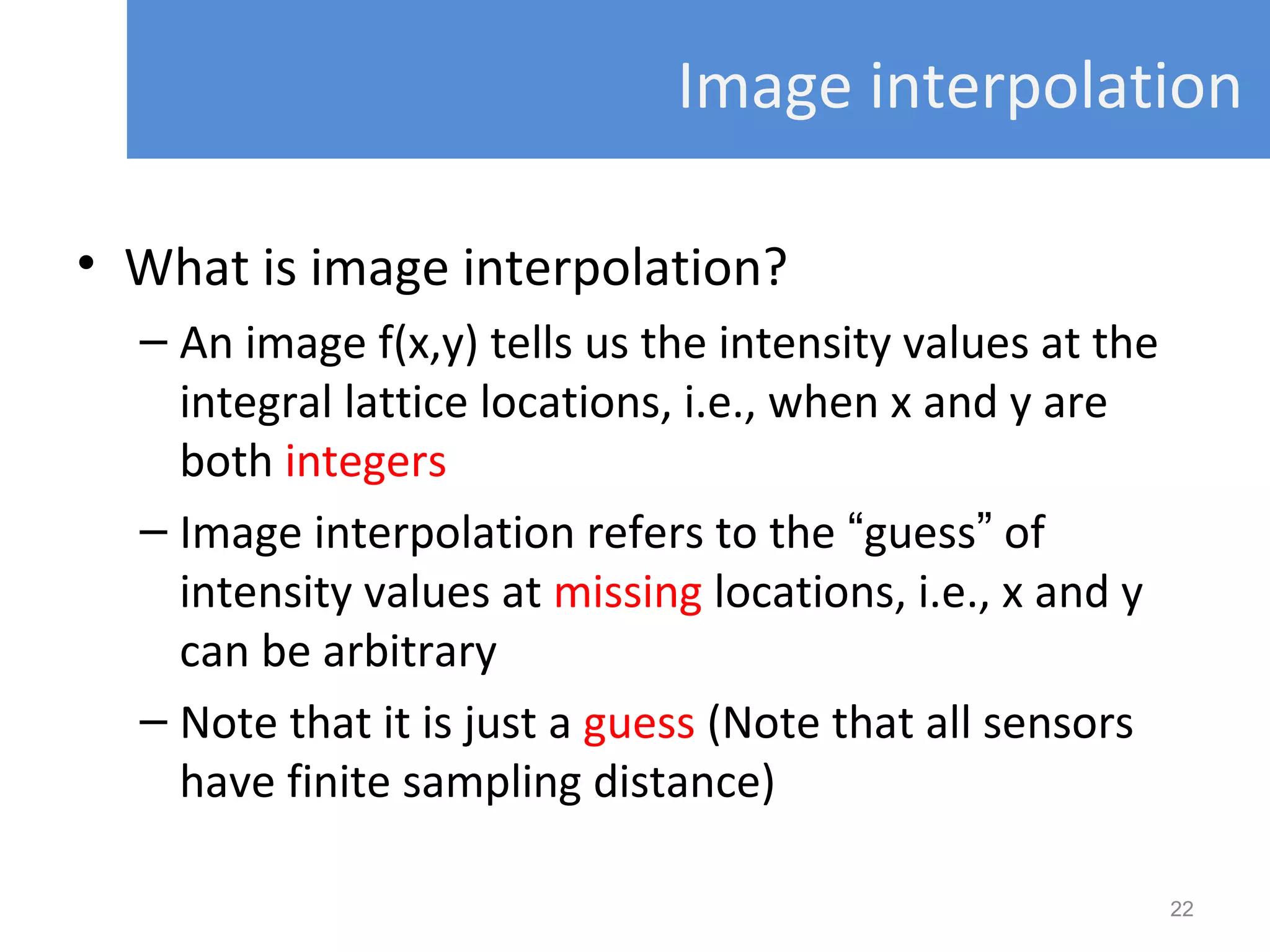 Image interpolation

• What is image interpolation?

– An image f(x,y) tells us the intensity values at the integral lattice locations, i.e., when x and y are both integers

– Image interpolation refers to the “guess” of intensity values at missing locations, i.e., x and y can be arbitrary

– Note that it is just a guess (Note that all sensors have finite sampling distance)

22